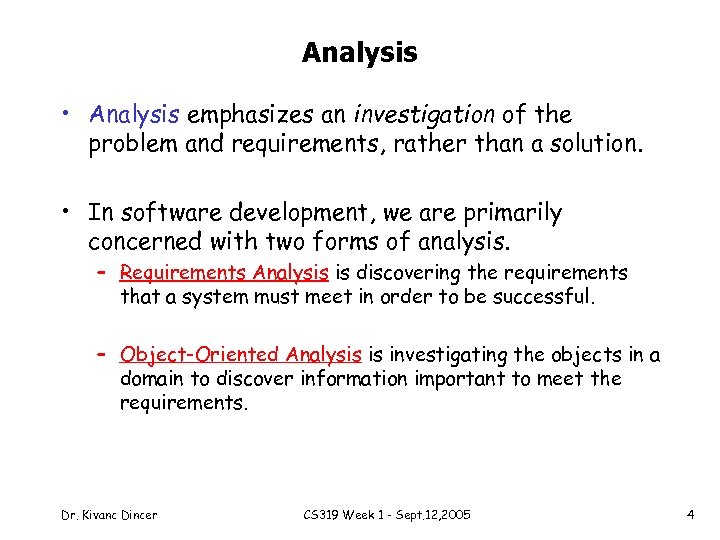 Analysis

• Analysis emphasizes an investigation of the problem and requirements, rather than a solution.

• In software development, we are primarily concerned with two forms of analysis.

– Requirements Analysis is discovering the requirements that a system must meet in order to be successful.

– Object-Oriented Analysis is investigating the objects in a domain to discover information important to meet the requirements.

Dr. Kivanc Dincer

CS319 Week 1 - Sept.12,2005

4